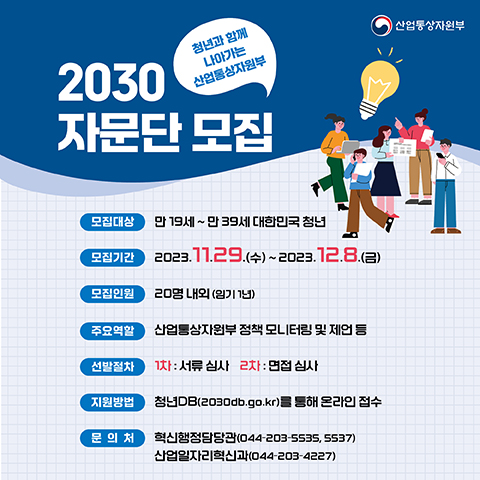 산업통상자원부

청년과 함께 나아가는 산업통상자원부

2030 자문단 모집

모집대상 만 19세 ~ 만 39세 대한민국 청년

모집기간 2023. 11.29.(수) ~ 2023. 12.8.(금)

모집인원 20명 내외 (임기 1년)

주요역할 산업통상자원부 정책 모니터링 및 제언 등

선발절차 1차 : 서류 심사 2차 : 면접 심사

지원방법 청년DB(2030db.go.kr)를 통해 온라인 접수

문 의 처 혁신행정담당관(044-203-5535, 5537)
산업일자리혁신과(044-203-4227)